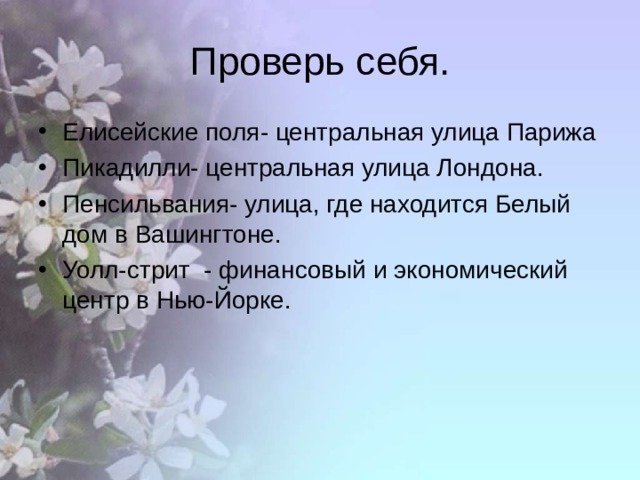 Проверь себя.

• Елисейские поля- центральная улица Парижа
• Пикадилли- центральная улица Лондона.
• Пенсильвания- улица, где находится Белый дом в Вашингтоне.
• Уолл-стрит - финансовый и экономический центр в Нью-Йорке.